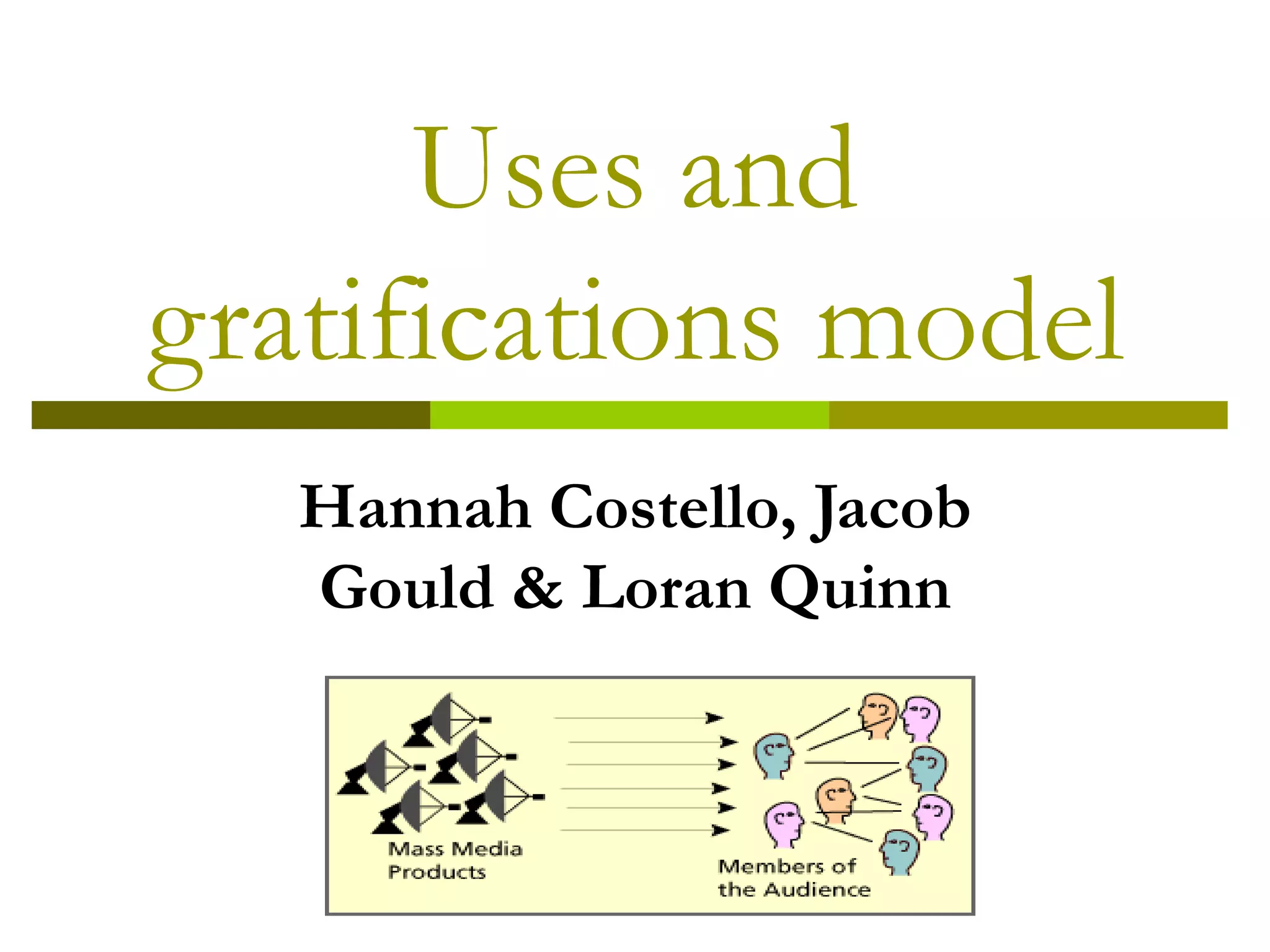 Uses and gratifications model

Hannah Costello, Jacob Gould & Loran Quinn

Mass Media Products

Members of the Audience